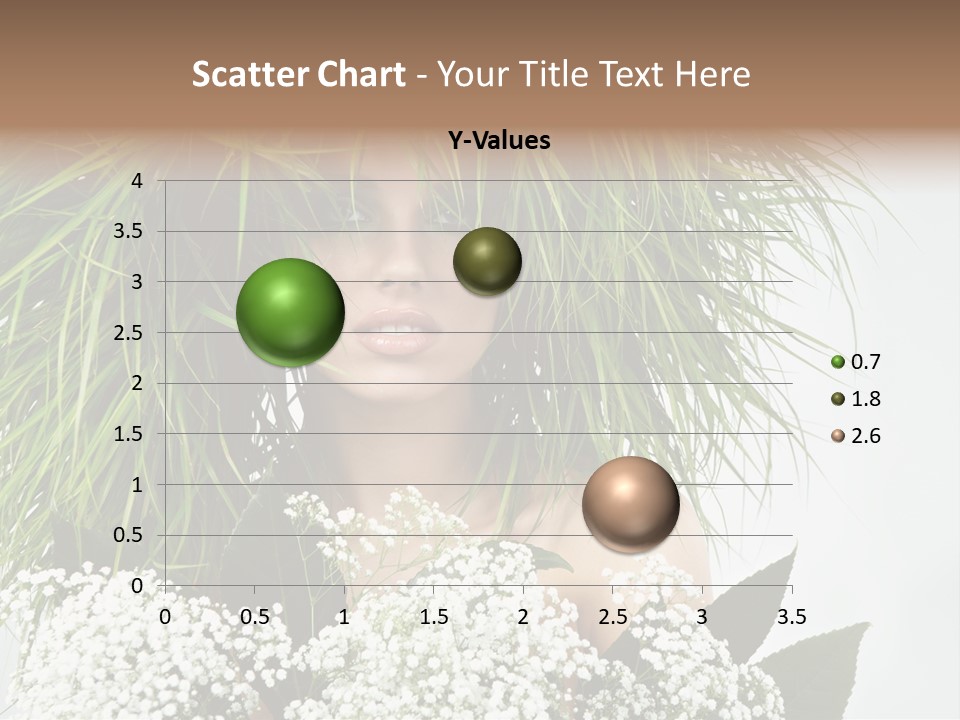 Scatter Chart - Your Title Text Here

Y-Values

4
3.5
3
2.5
2
1.5
1
0.5
0

0 0.5 1 1.5 2 2.5 3 3.5

0.7
1.8
2.6